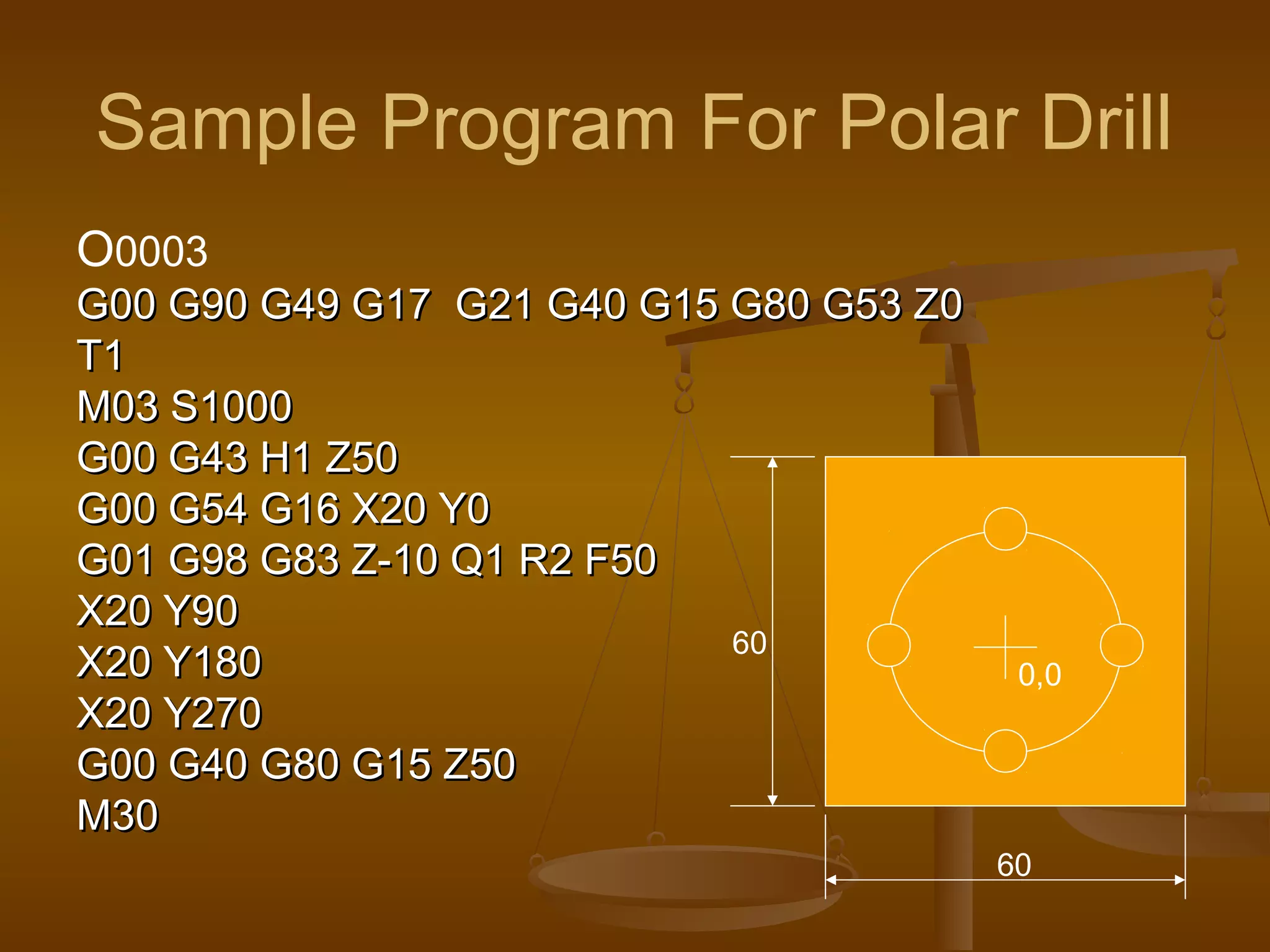 Sample Program For Polar Drill

O0003
G00 G90 G49 G17 G21 G40 G15 G80 G53 Z0
T1
M03 S1000
G00 G43 H1 Z50
G00 G54 G16 X20 Y0
G01 G98 G83 Z-10 Q1 R2 F50
X20 Y90
X20 Y180
X20 Y270
G00 G40 G80 G15 Z50
M30

60
0,0
60